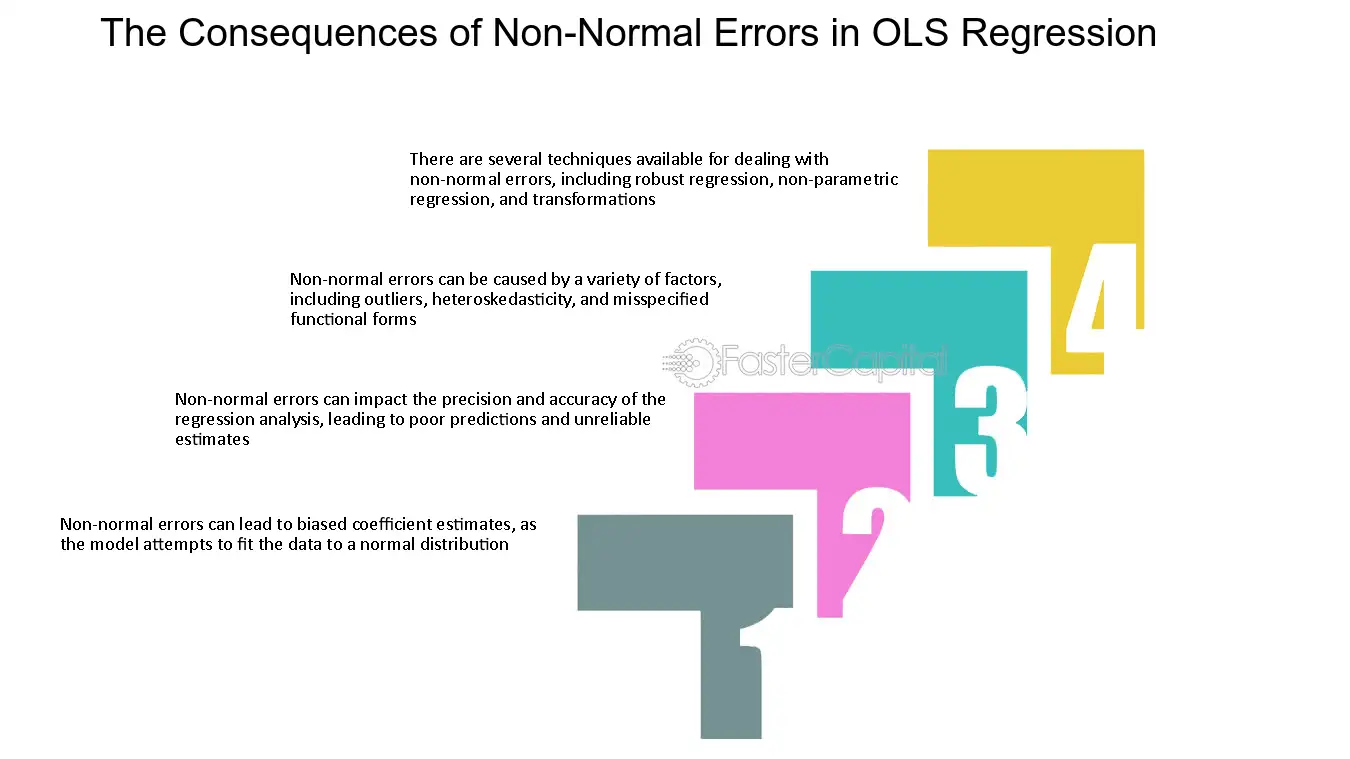 The Consequences of Non-Normal Errors in OLS Regression

There are several techniques available for dealing with non-normal errors, including robust regression, non-parametric regression, and transformations

4

Non-normal errors can be caused by a variety of factors, including outliers, heteroskedasticity, and misspecified functional forms

3

Non-normal errors can impact the precision and accuracy of the regression analysis, leading to poor predictions and unreliable estimates

2

Non-normal errors can lead to biased coefficient estimates, as the model attempts to fit the data to a normal distribution

1

FasterCapital